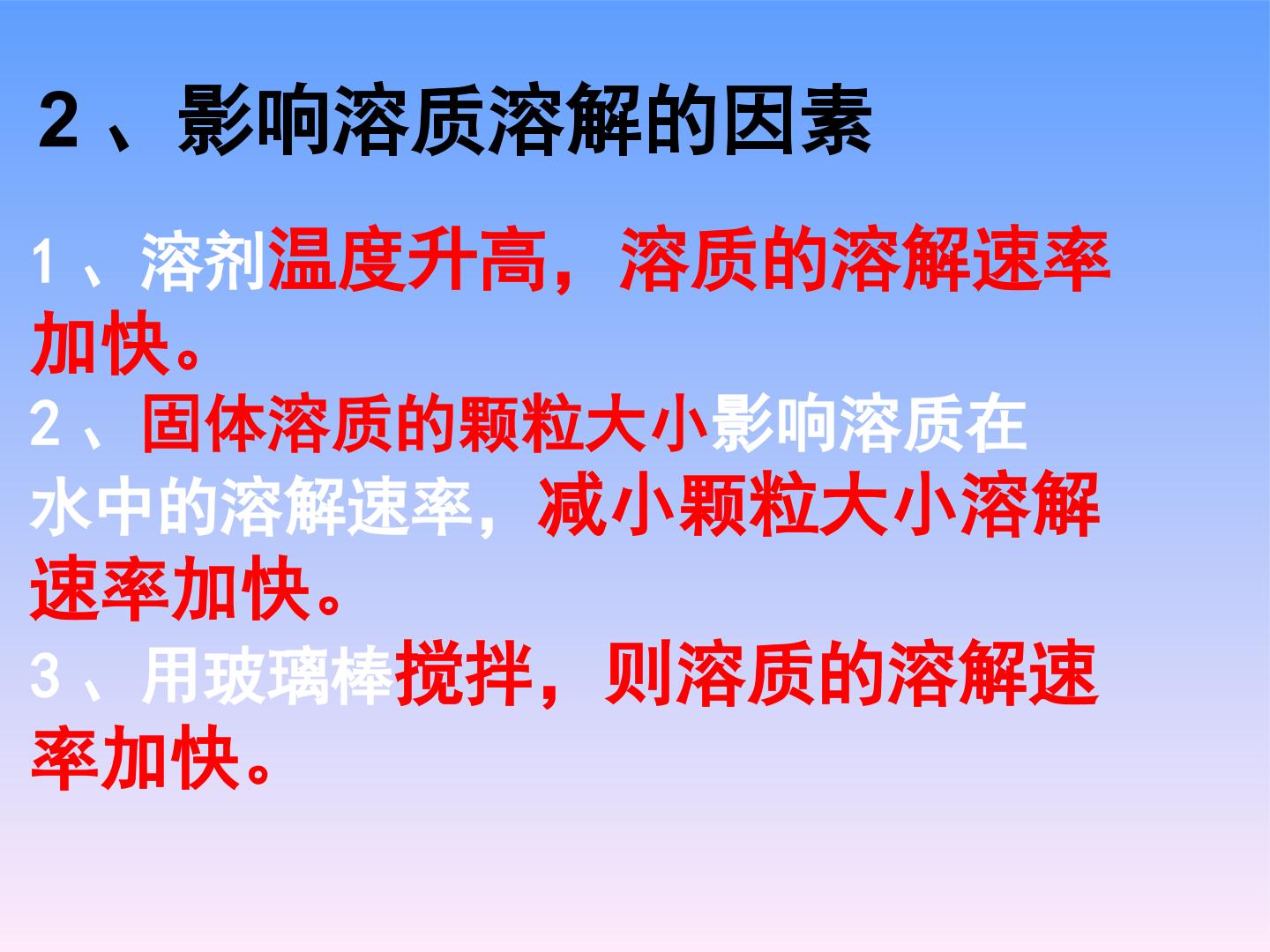 2、影响溶质溶解的因素

1、溶剂温度升高，溶质的溶解速率加快。

2、固体溶质的颗粒大小影响溶质在水中的溶解速率，减小颗粒大小溶解速率加快。

3、用玻璃棒搅拌，则溶质的溶解速率加快。